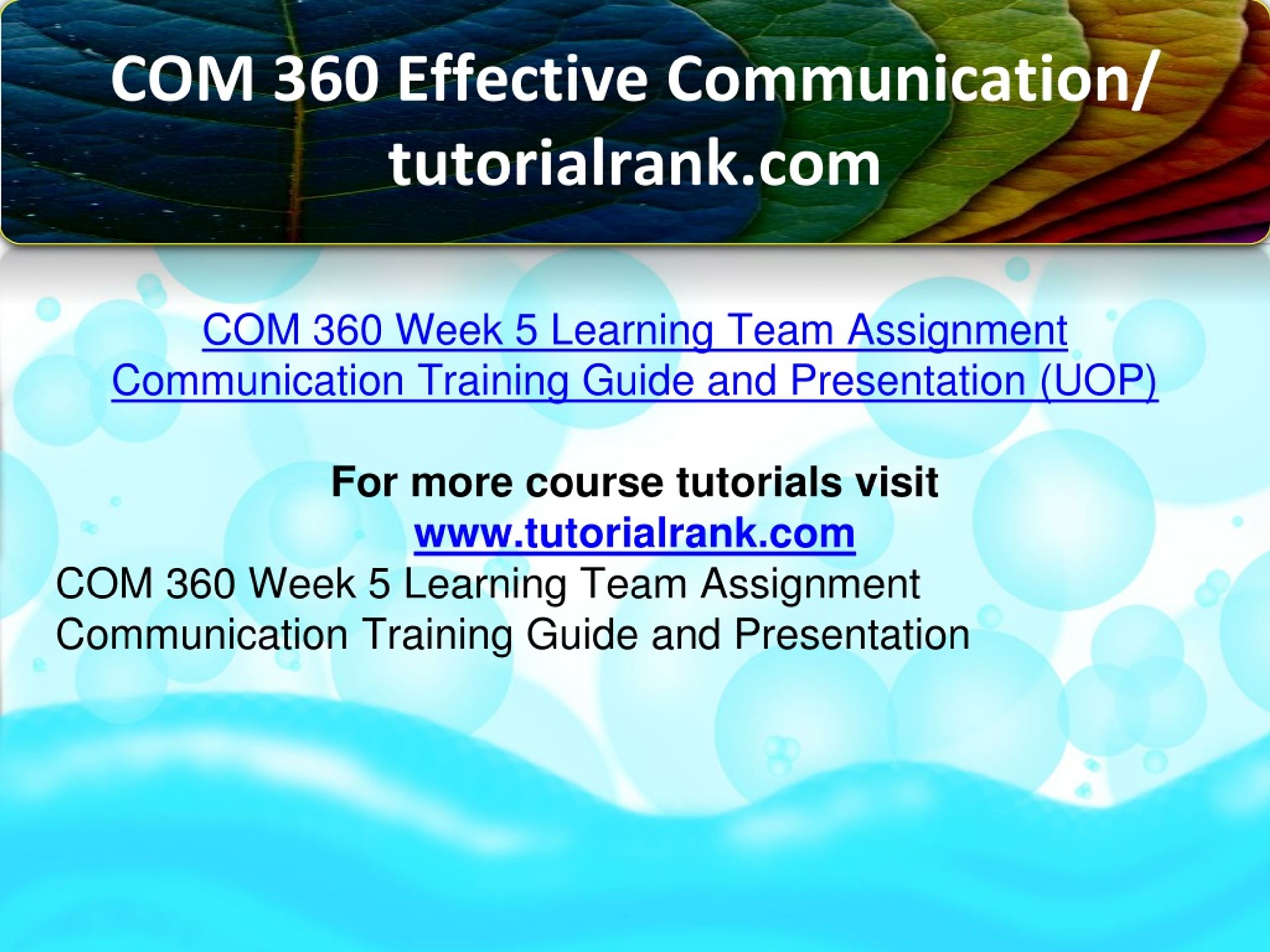 COM 360 Effective Communication/ tutorialrank.com

COM 360 Week 5 Learning Team Assignment Communication Training Guide and Presentation (UOP)

For more course tutorials visit
www.tutorialrank.com

COM 360 Week 5 Learning Team Assignment Communication Training Guide and Presentation